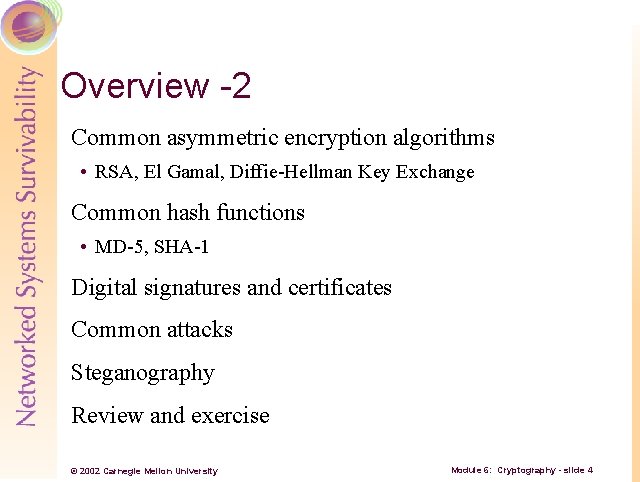 Networked Systems Survivability

Overview -2

Common asymmetric encryption algorithms

• RSA, El Gamal, Diffie-Hellman Key Exchange

Common hash functions

• MD-5, SHA-1

Digital signatures and certificates

Common attacks

Steganography

Review and exercise

© 2002 Carnegie Mellon University

Module 6: Cryptography - slide 4